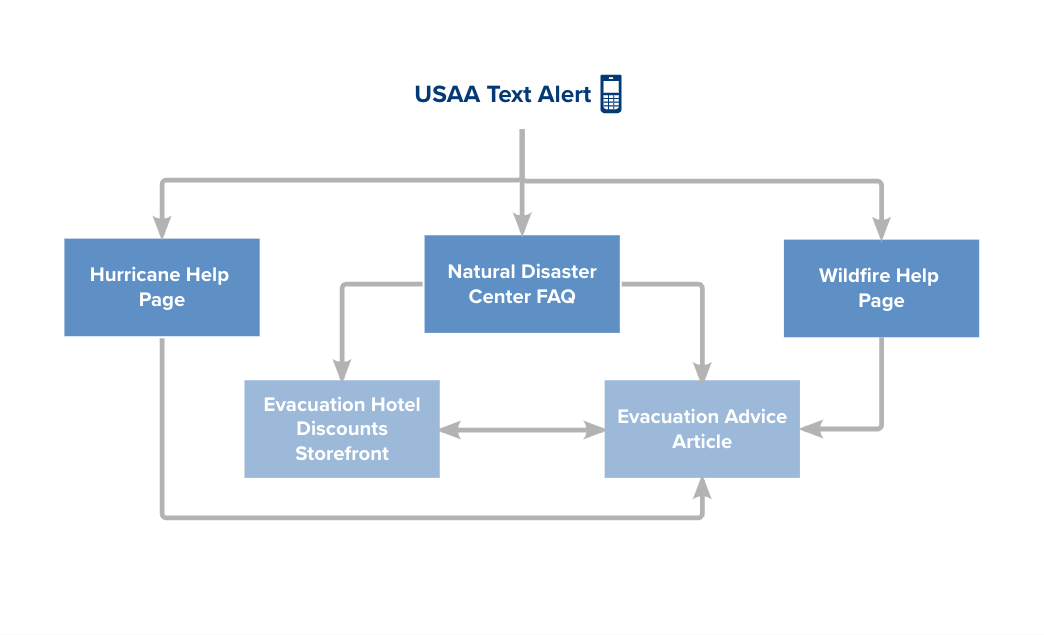 USAA Text Alert

Hurricane Help Page

Natural Disaster Center FAQ

Wildfire Help Page

Evacuation Hotel Discounts Storefront

Evacuation Advice Article